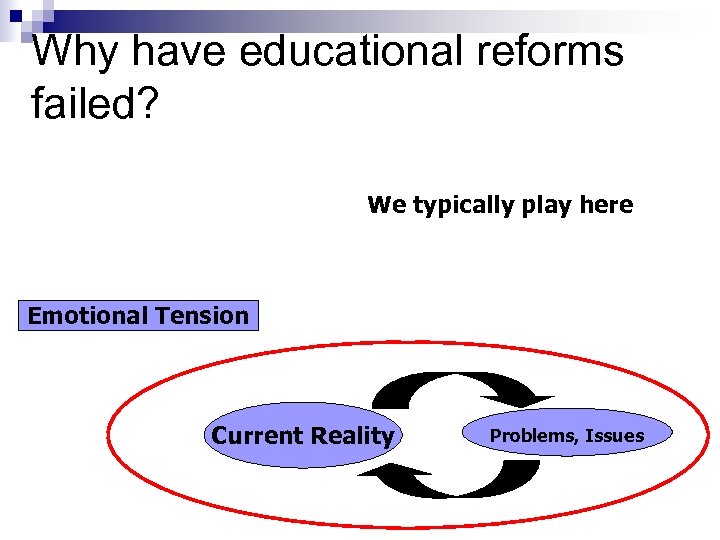 Why have educational reforms failed?

We typically play here

Emotional Tension

Current Reality

Problems, Issues